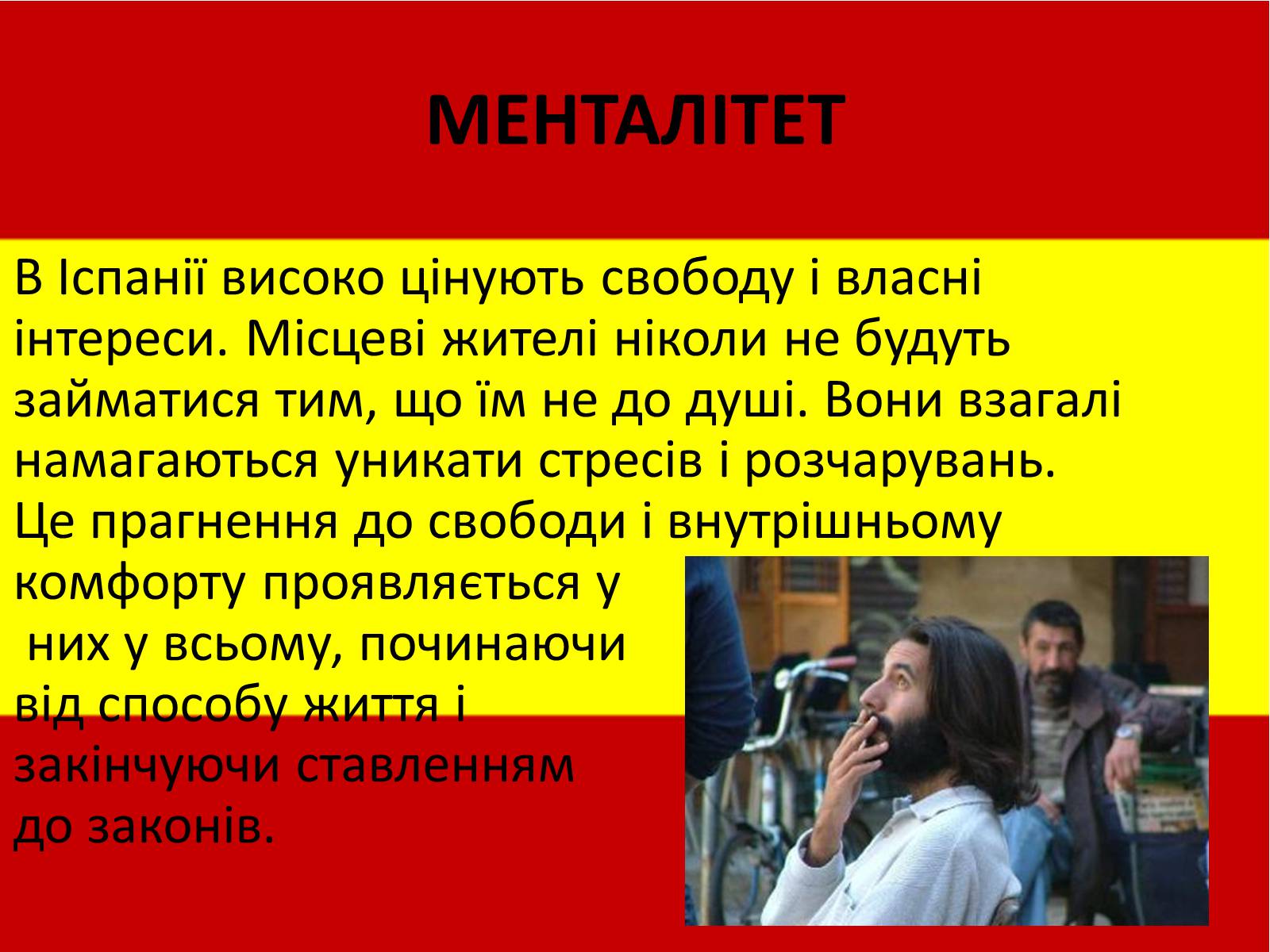 МЕНТАЛІТЕТ

В Іспанії високо цінують свободу і власні інтереси. Місцеві жителі ніколи не будуть займатися тим, що їм не до душі. Вони взагалі намагаються уникати стресів і розчарувань. Це прагнення до свободи і внутрішньому комфорту проявляється у них у всьому, починаючи від способу життя і закінчуючи ставленням до законів.